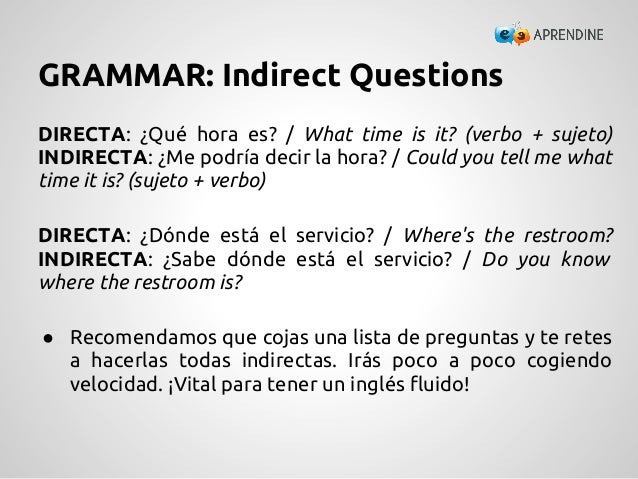 APRENDINE

GRAMMAR: Indirect Questions

DIRECTA: ¿Qué hora es? / What time is it? (verbo + sujeto)
INDIRECTA: ¿Me podría decir la hora? / Could you tell me what time it is? (sujeto + verbo)

DIRECTA: ¿Dónde está el servicio? / Where's the restroom?
INDIRECTA: ¿Sabe dónde está el servicio? / Do you know where the restroom is?

● Recomendamos que cojas una lista de preguntas y te retes a hacerlas todas indirectas. Irás poco a poco cogiendo velocidad. ¡Vital para tener un inglés fluido!